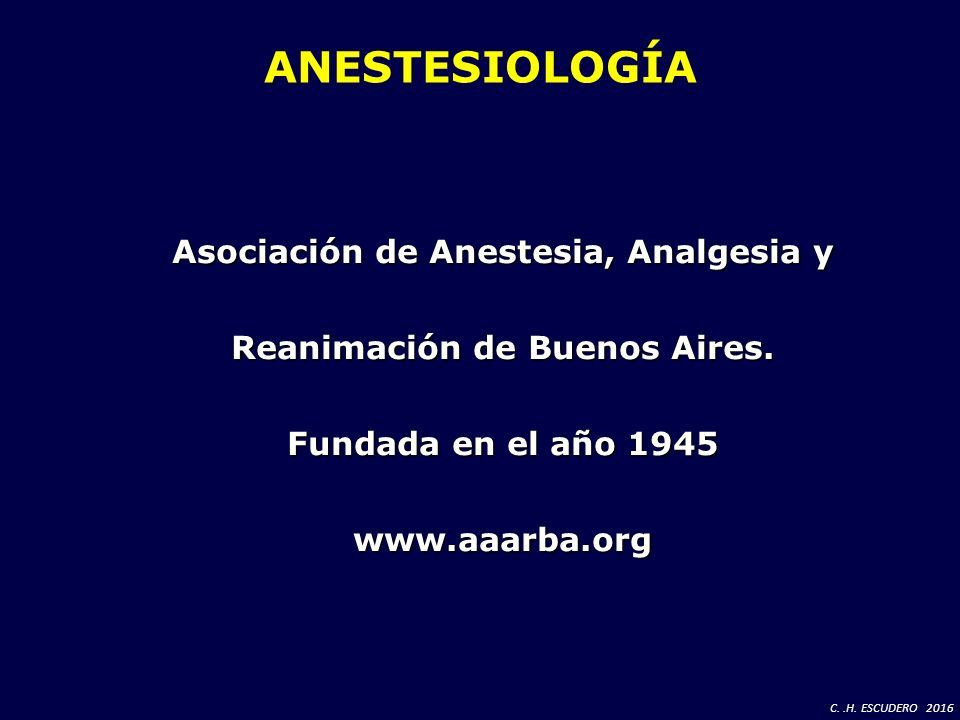 ANESTESIOLOGÍA

Asociación de Anestesia, Analgesia y

Reanimación de Buenos Aires.

Fundada en el año 1945

www.aaarba.org

C. .H. ESCUDERO 2016